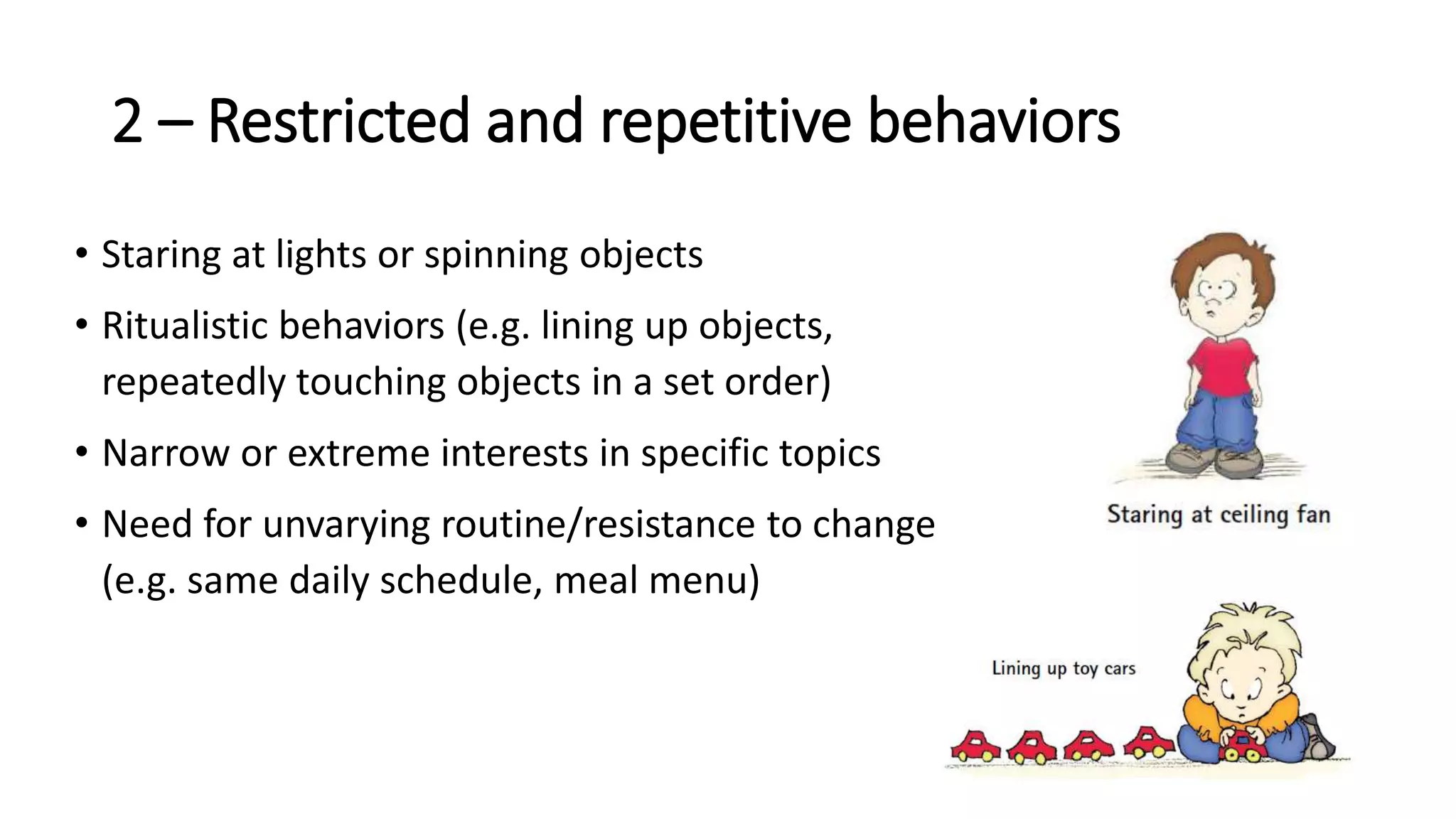 2 – Restricted and repetitive behaviors

• Staring at lights or spinning objects

• Ritualistic behaviors (e.g. lining up objects, repeatedly touching objects in a set order)

• Narrow or extreme interests in specific topics

• Need for unvarying routine/resistance to change (e.g. same daily schedule, meal menu)

Staring at ceiling fan

Lining up toy cars